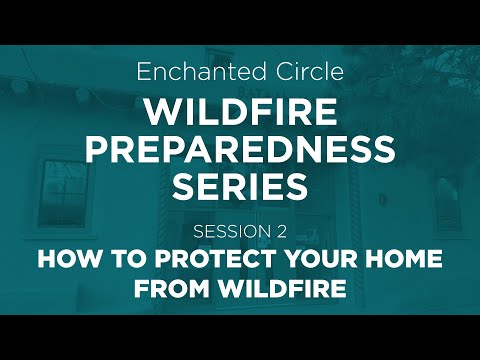 Enchanted Circle

WILDFIRE PREPAREDNESS SERIES

SESSION 2

HOW TO PROTECT YOUR HOME FROM WILDFIRE